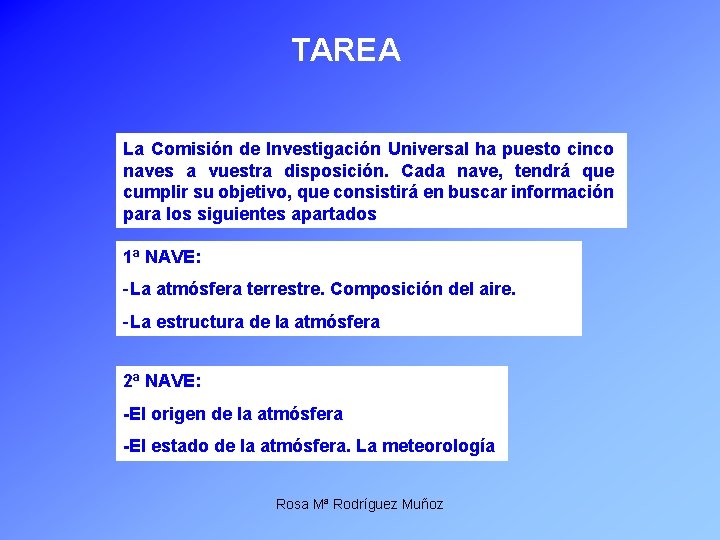 TAREA

La Comisión de Investigación Universal ha puesto cinco naves a vuestra disposición. Cada nave, tendrá que cumplir su objetivo, que consistirá en buscar información para los siguientes apartados

1ª NAVE:

-La atmósfera terrestre. Composición del aire.

-La estructura de la atmósfera

2ª NAVE:

-El origen de la atmósfera

-El estado de la atmósfera. La meteorología

Rosa Mª Rodríguez Muñoz